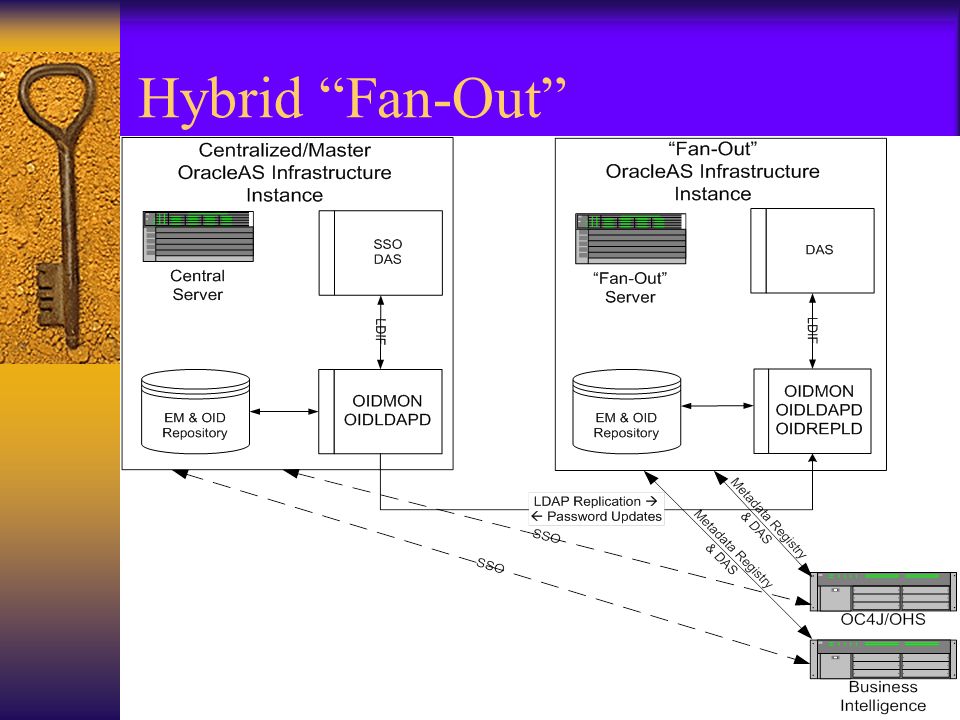 Hybrid “Fan-Out”

Centralized/Master OracleAS Infrastructure Instance

Central Server

SSO DAS

LDIF

EM & OID Repository

OIDMON OIDLDAPD

“Fan-Out” OracleAS Infrastructure Instance

“Fan-Out” Server

DAS

LDIF

EM & OID Repository

OIDMON OIDLDAPD OIDREPLD

LDAP Replication →
← Password Updates

SSO

SSO

Metadata Registry & DAS

Metadata Registry & DAS

OC4J/OHS

Business Intelligence